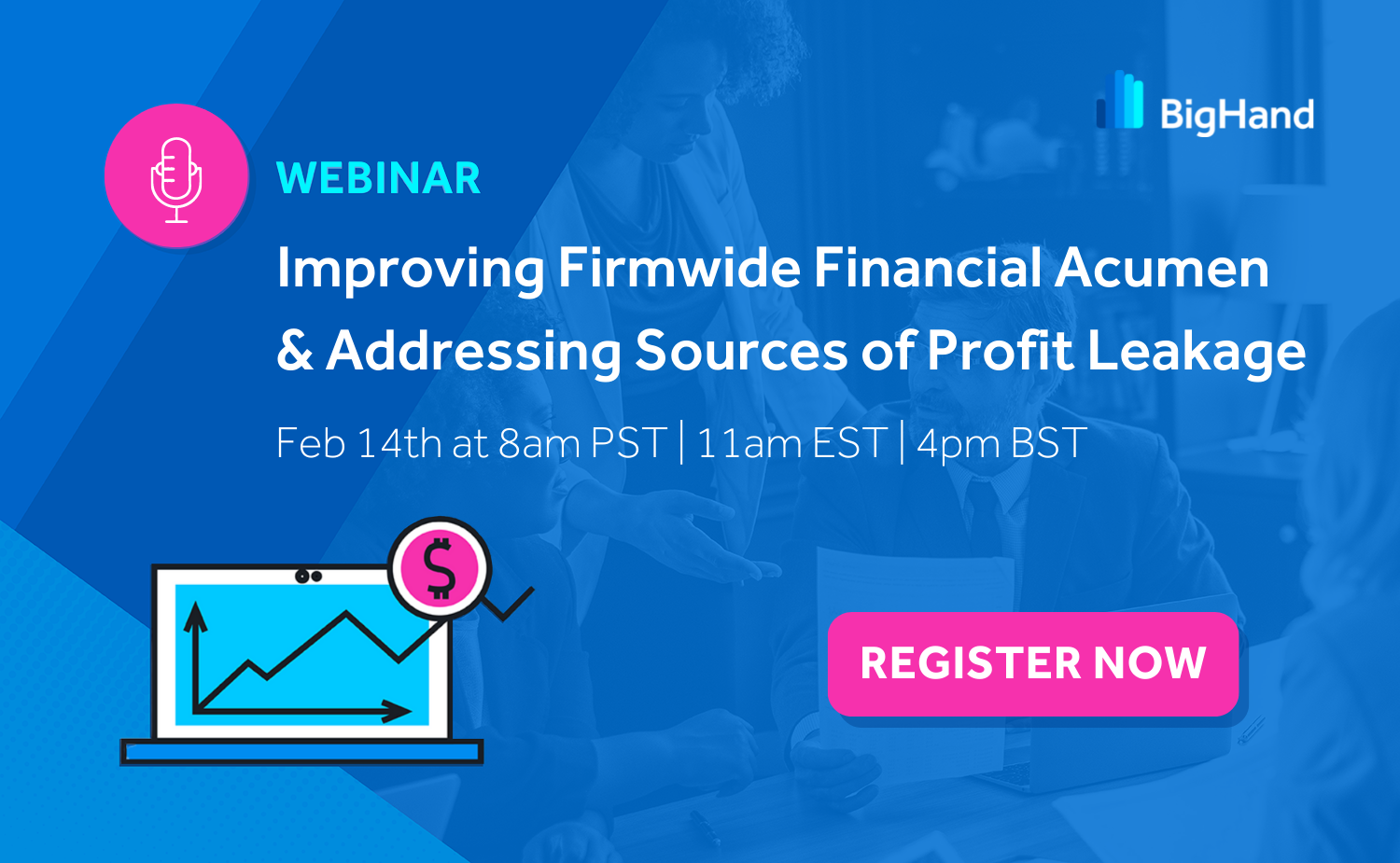 BigHand

WEBINAR

Improving Firmwide Financial Acumen & Addressing Sources of Profit Leakage

Feb 14th at 8am PST | 11am EST | 4pm BST

$

REGISTER NOW